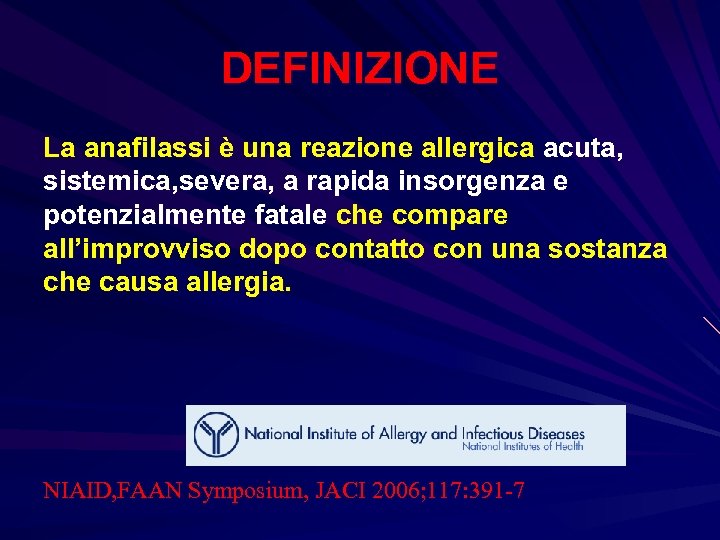 DEFINIZIONE

La anafilassi è una reazione allergica acuta, sistemica,severa, a rapida insorgenza e potenzialmente fatale che compare all'improvviso dopo contatto con una sostanza che causa allergia.

National Institute of Allergy and Infectious Diseases
National Institutes of Health

NIAID,FAAN Symposium, JACI 2006;117:391-7